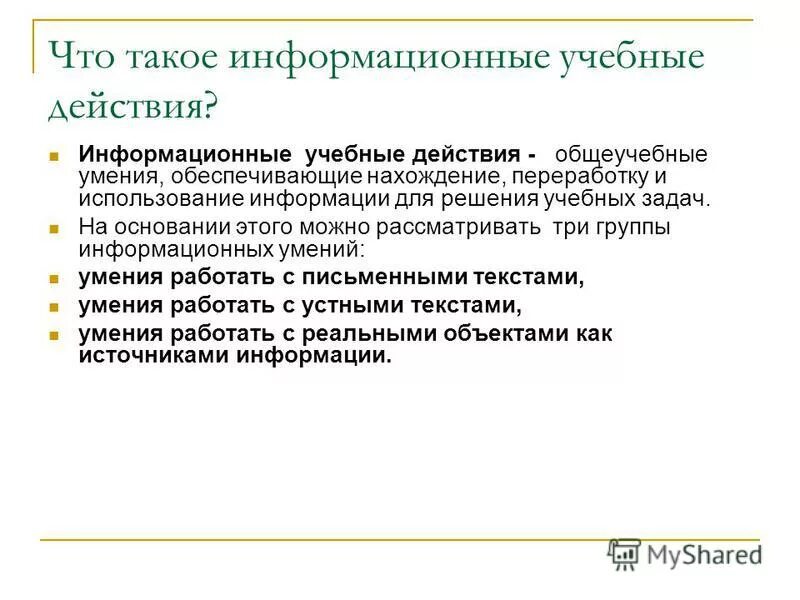 Что такое информационные учебные действия?

Информационные учебные действия - общеучебные умения, обеспечивающие нахождение, переработку и использование информации для решения учебных задач.

На основании этого можно рассматривать три группы информационных умений:

умения работать с письменными текстами,

умения работать с устными текстами,

умения работать с реальными объектами как источниками информации.

MyShared